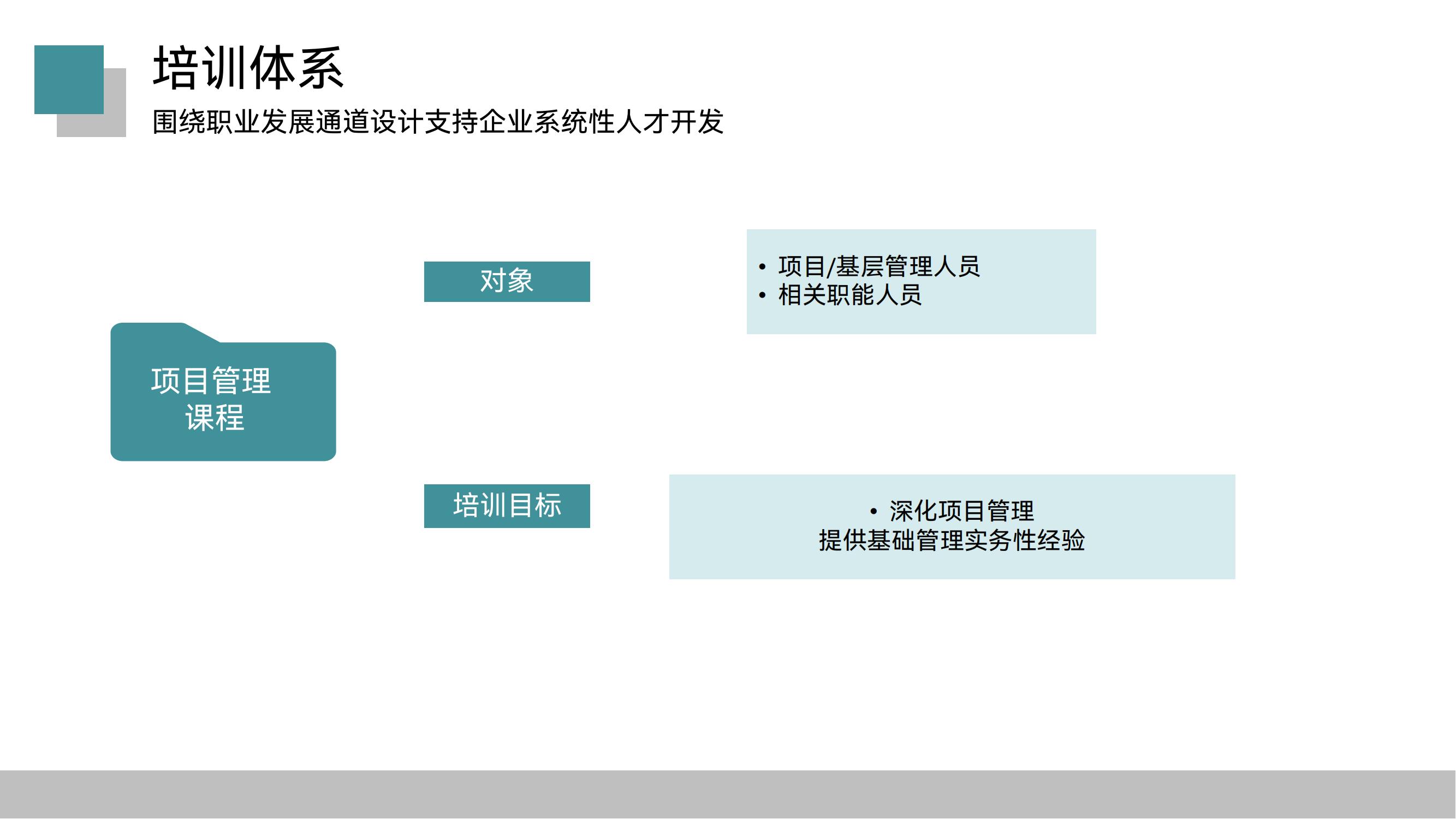 培训体系

围绕职业发展通道设计支持企业系统性人才开发

项目管理课程

对象

• 项目/基层管理人员
• 相关职能人员

培训目标

• 深化项目管理
提供基础管理实务性经验